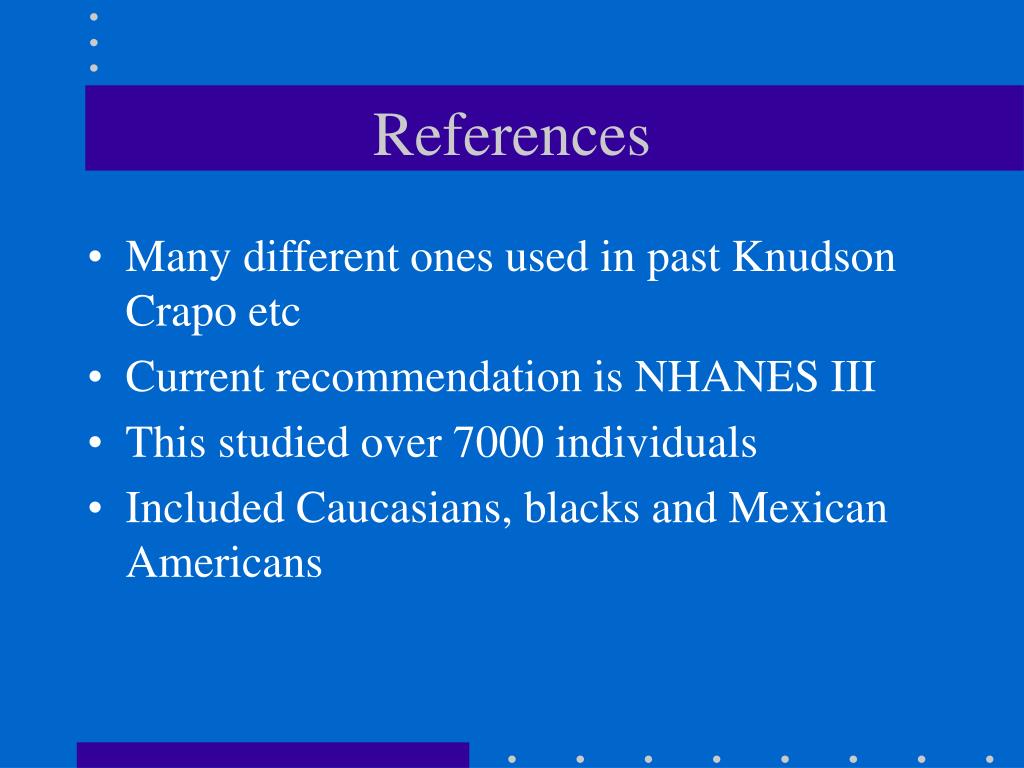 References

• Many different ones used in past Knudson Crapo etc
• Current recommendation is NHANES III
• This studied over 7000 individuals
• Included Caucasians, blacks and Mexican Americans